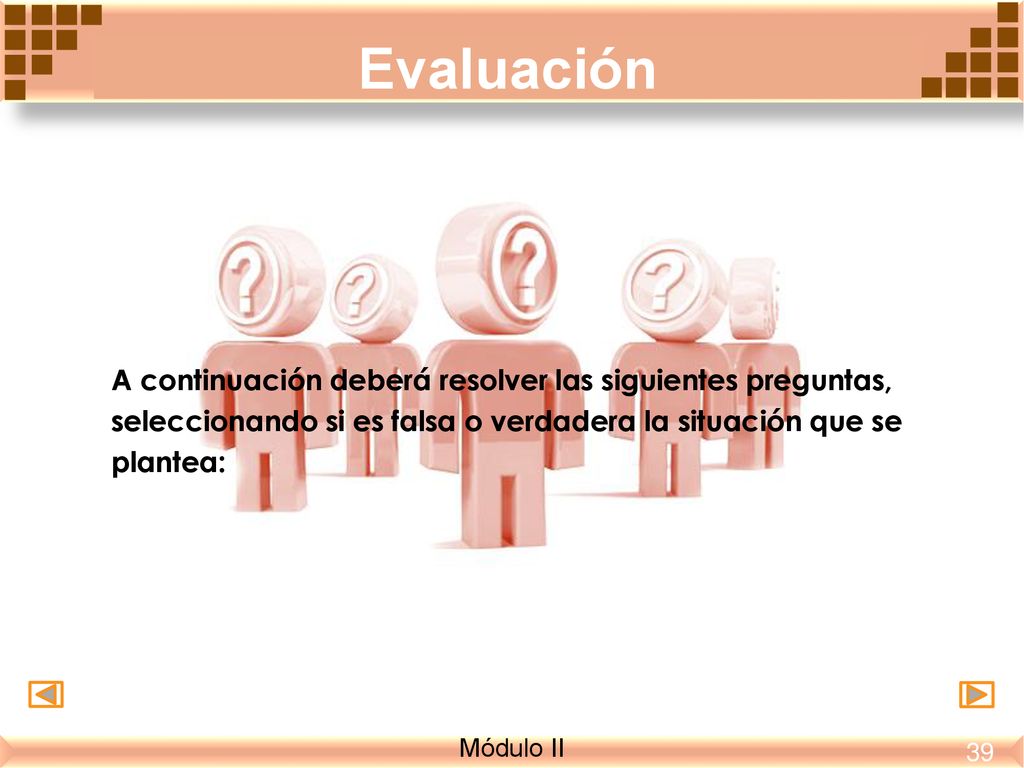 Evaluación

A continuación deberá resolver las siguientes preguntas, seleccionando si es falsa o verdadera la situación que se plantea:

Módulo II

39